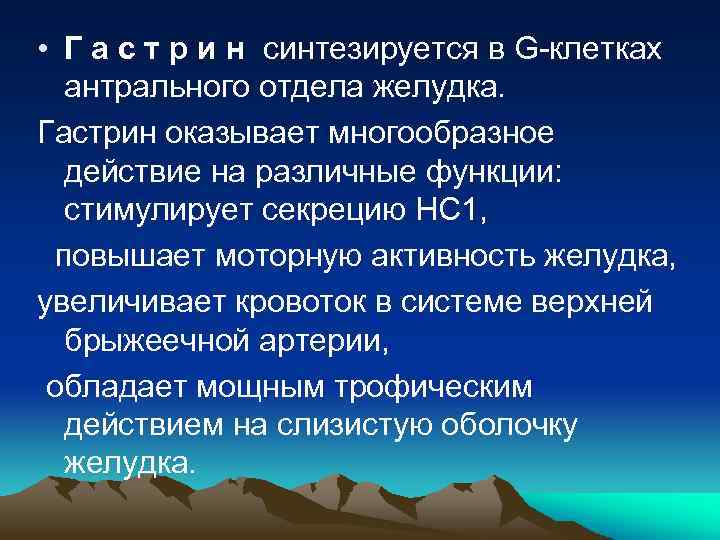 • Г а с т р и н синтезируется в G-клетках антрального отдела желудка.

Гастрин оказывает многообразное действие на различные функции: стимулирует секрецию НС1,

повышает моторную активность желудка,

увеличивает кровоток в системе верхней брыжеечной артерии,

обладает мощным трофическим действием на слизистую оболочку желудка.